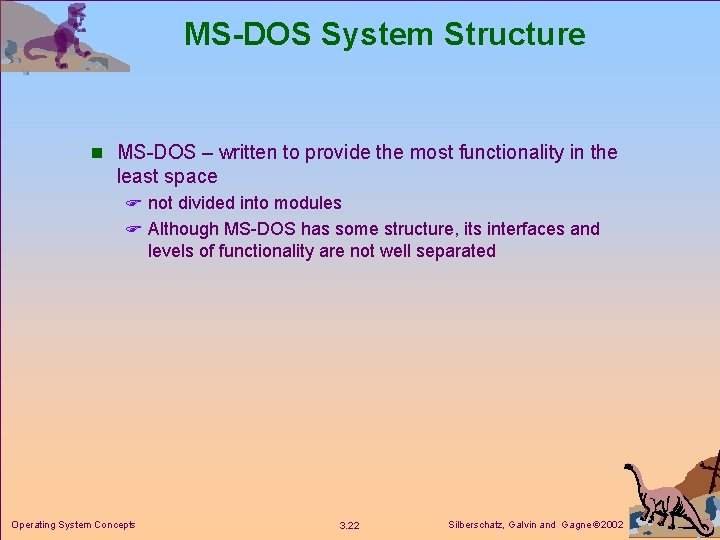 MS-DOS System Structure

MS-DOS – written to provide the most functionality in the least space

not divided into modules

Although MS-DOS has some structure, its interfaces and levels of functionality are not well separated

Operating System Concepts

3.22

Silberschatz, Galvin and Gagne ©2002